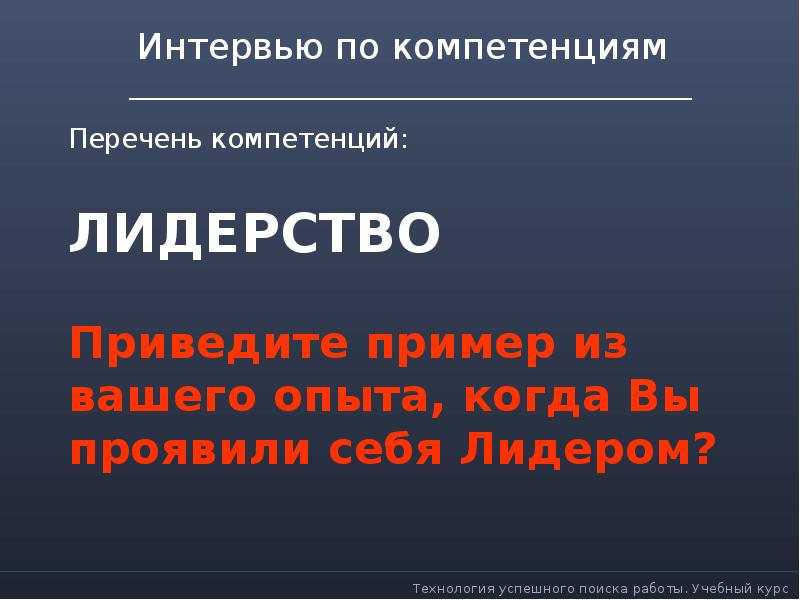 Интервью по компетенциям

Перечень компетенций:

ЛИДЕРСТВО

Приведите пример из вашего опыта, когда Вы проявили себя Лидером?

Технология успешного поиска работы. Учебный курс